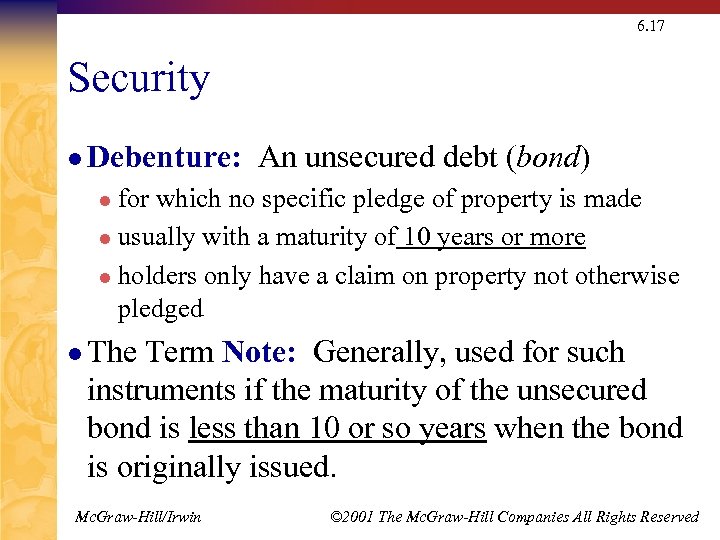 6.17

Security

Debenture: An unsecured debt (bond)

for which no specific pledge of property is made

usually with a maturity of 10 years or more

holders only have a claim on property not otherwise pledged

The Term Note: Generally, used for such instruments if the maturity of the unsecured bond is less than 10 or so years when the bond is originally issued.

McGraw-Hill/Irwin

©2001 The McGraw-Hill Companies All Rights Reserved